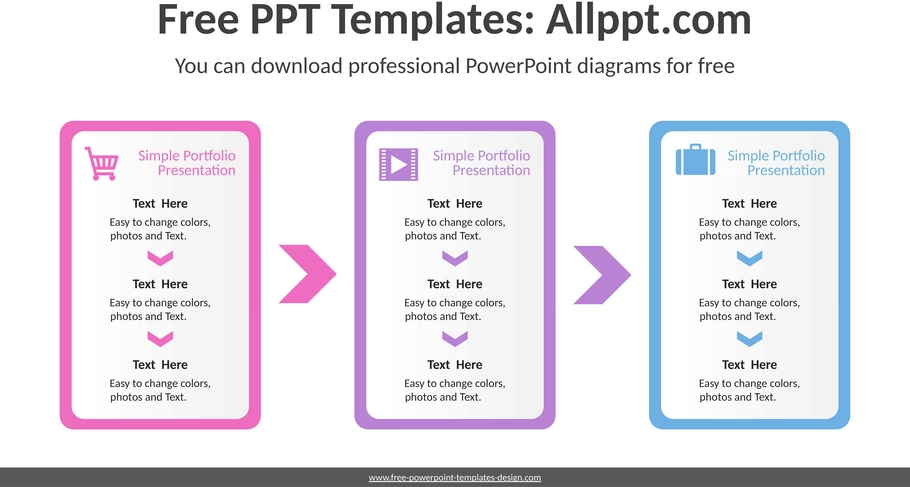 Free PPT Templates: Allppt.com

You can download professional PowerPoint diagrams for free

Simple Portfolio Presentation

Text Here

Easy to change colors, photos and Text.

Text Here

Easy to change colors, photos and Text.

Text Here

Easy to change colors, photos and Text.

Simple Portfolio Presentation

Text Here

Easy to change colors, photos and Text.

Text Here

Easy to change colors, photos and Text.

Text Here

Easy to change colors, photos and Text.

Simple Portfolio Presentation

Text Here

Easy to change colors, photos and Text.

Text Here

Easy to change colors, photos and Text.

Text Here

Easy to change colors, photos and Text.

www.free-powerpoint-templates-design.com